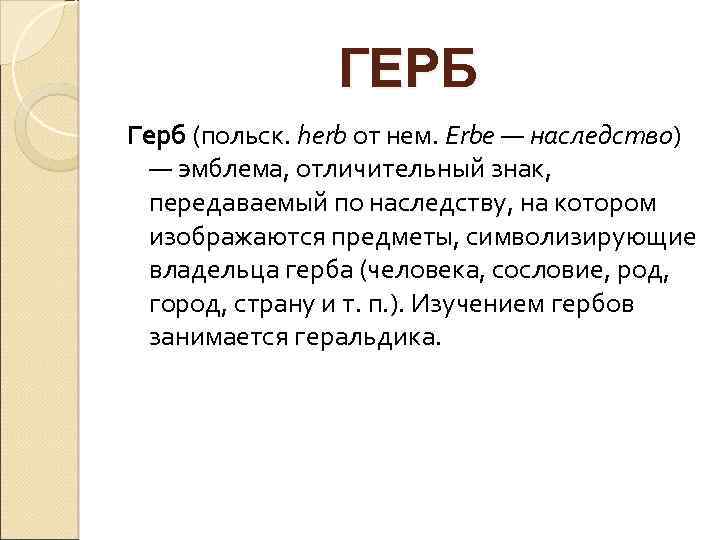 ГЕРБ

Герб (польск. herb от нем. Erbe — наследство) — эмблема, отличительный знак, передаваемый по наследству, на котором изображаются предметы, символизирующие владельца герба (человека, сословие, род, город, страну и т. п.). Изучением гербов занимается геральдика.